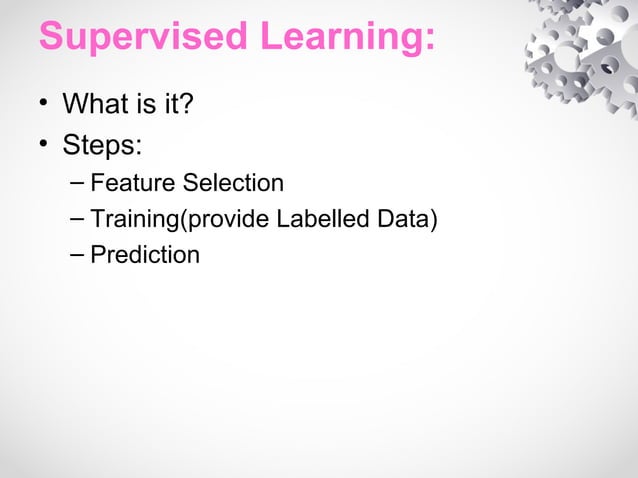 Supervised Learning:

• What is it?
• Steps:
– Feature Selection
– Training(provide Labelled Data)
– Prediction